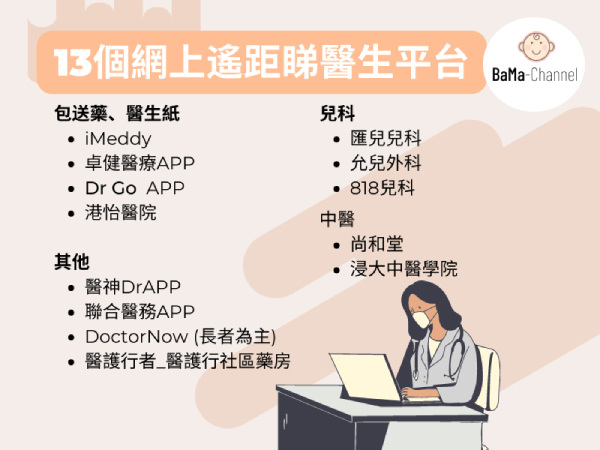 13個網上遙距睇醫生平台

BaMa-Channel

包送藥、醫生紙
- iMeddy
- 卓健醫療APP
- Dr Go APP
- 港怡醫院

其他
- 醫神DrAPP
- 聯合醫務APP
- DoctorNow (長者為主)
- 醫護行者_醫護行社區藥房

兒科
- 匯兒兒科
- 允兒外科
- 818兒科

中醫
- 尚和堂
- 浸大中醫學院